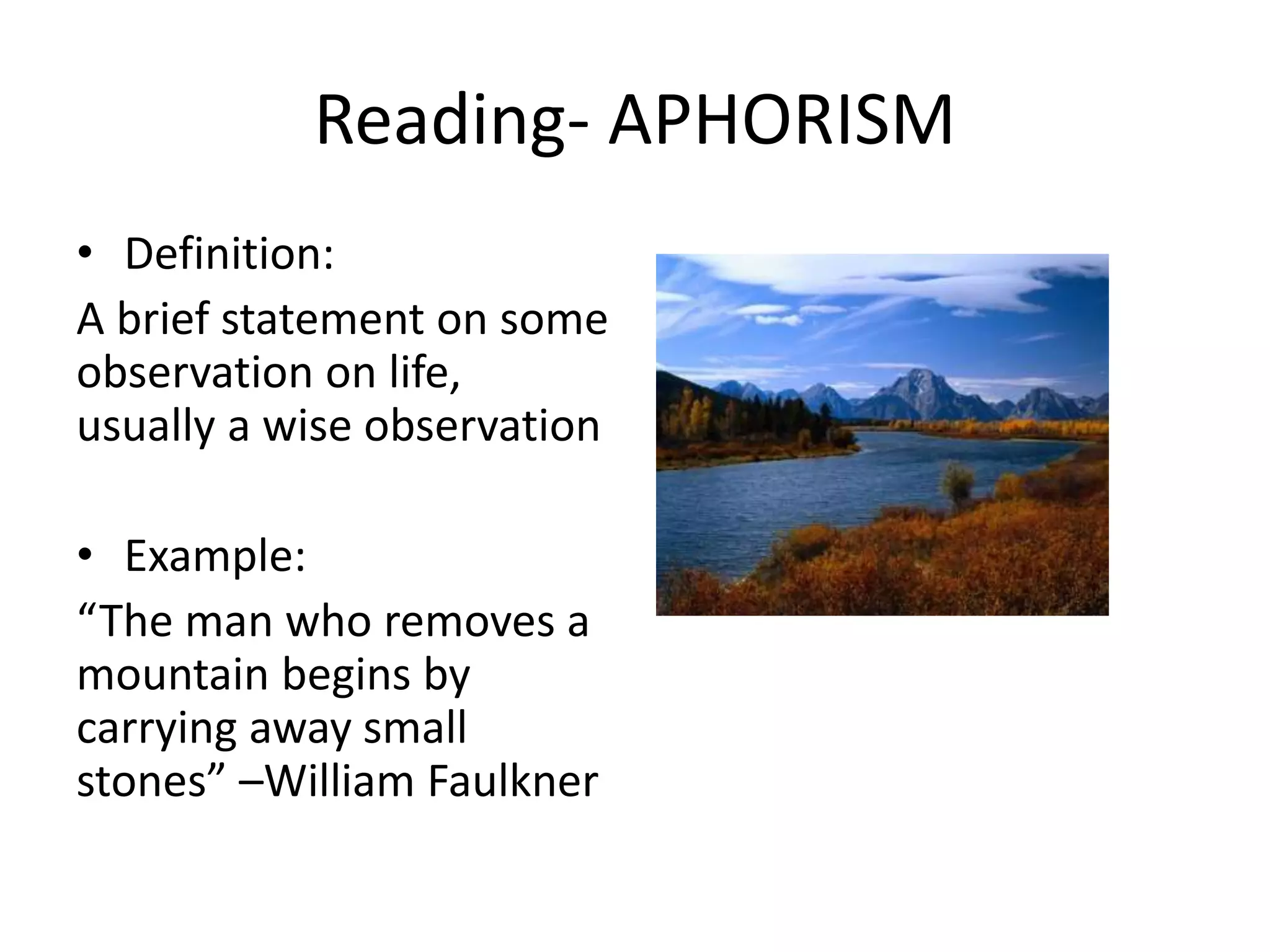 Reading- APHORISM

• Definition:

A brief statement on some observation on life, usually a wise observation

• Example:

“The man who removes a mountain begins by carrying away small stones” –William Faulkner